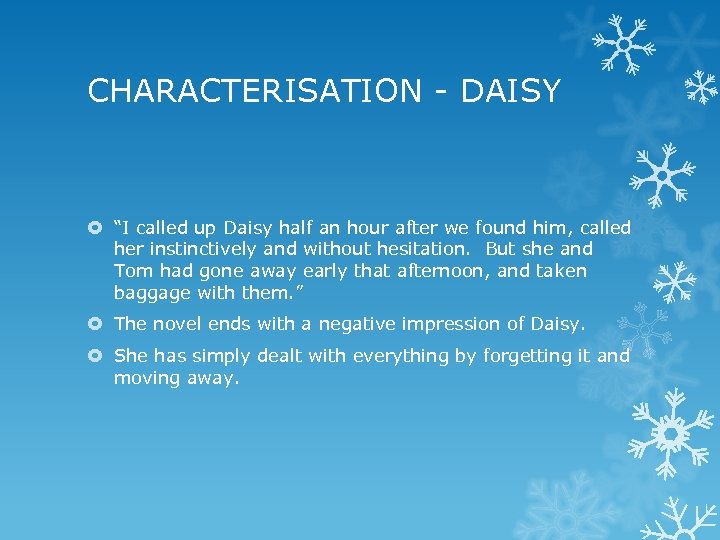 CHARACTERISATION - DAISY

“I called up Daisy half an hour after we found him, called her instinctively and without hesitation.  But she and Tom had gone away early that afternoon, and taken baggage with them.”

The novel ends with a negative impression of Daisy.

She has simply dealt with everything by forgetting it and moving away.